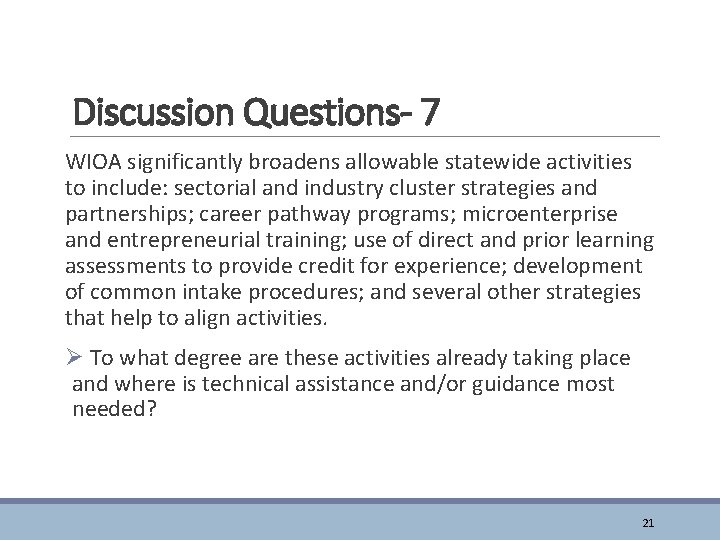 Discussion Questions- 7

WIOA significantly broadens allowable statewide activities to include: sectorial and industry cluster strategies and partnerships; career pathway programs; microenterprise and entrepreneurial training; use of direct and prior learning assessments to provide credit for experience; development of common intake procedures; and several other strategies that help to align activities.

➢ To what degree are these activities already taking place and where is technical assistance and/or guidance most needed?

21